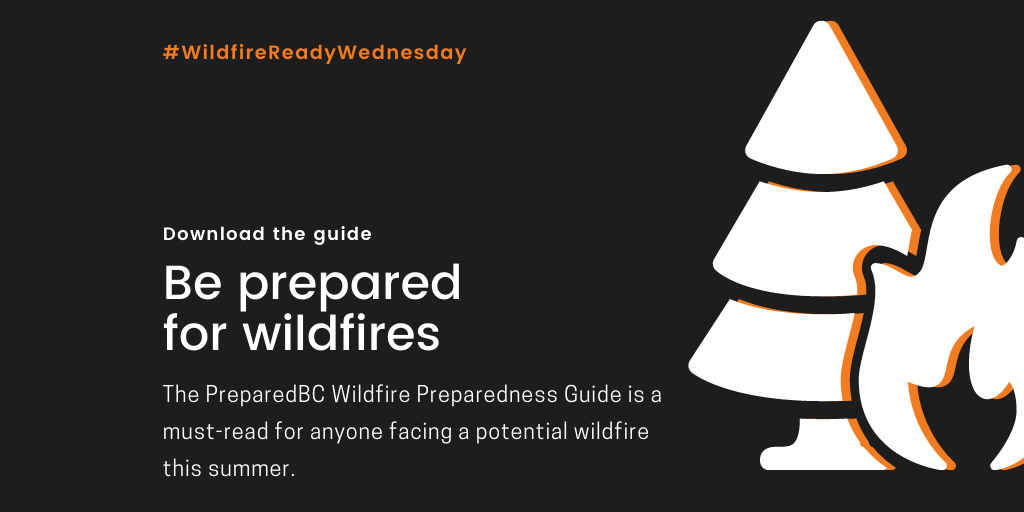 #WildfireReadyWednesday

Download the guide

Be prepared for wildfires

The PreparedBC Wildfire Preparedness Guide is a must-read for anyone facing a potential wildfire this summer.